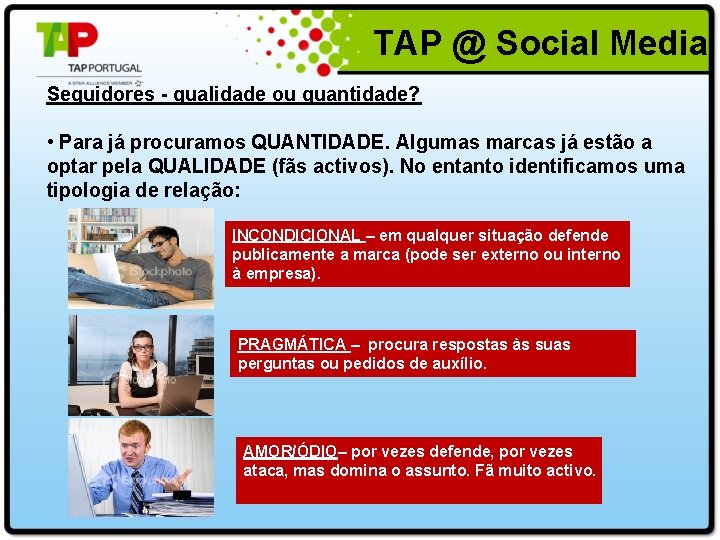 TAP
TAP PORTUGAL
A STAR ALLIANCE MEMBER

TAP @ Social Media

Seguidores - qualidade ou quantidade?

• Para já procuramos QUANTIDADE. Algumas marcas já estão a optar pela QUALIDADE (fãs activos). No entanto identificamos uma tipologia de relação:

iStockphoto

INCONDICIONAL – em qualquer situação defende publicamente a marca (pode ser externo ou interno à empresa).

iStockphoto

PRAGMÁTICA – procura respostas às suas perguntas ou pedidos de auxílio.

iStockphoto

AMOR/ÓDIO– por vezes defende, por vezes ataca, mas domina o assunto. Fã muito activo.